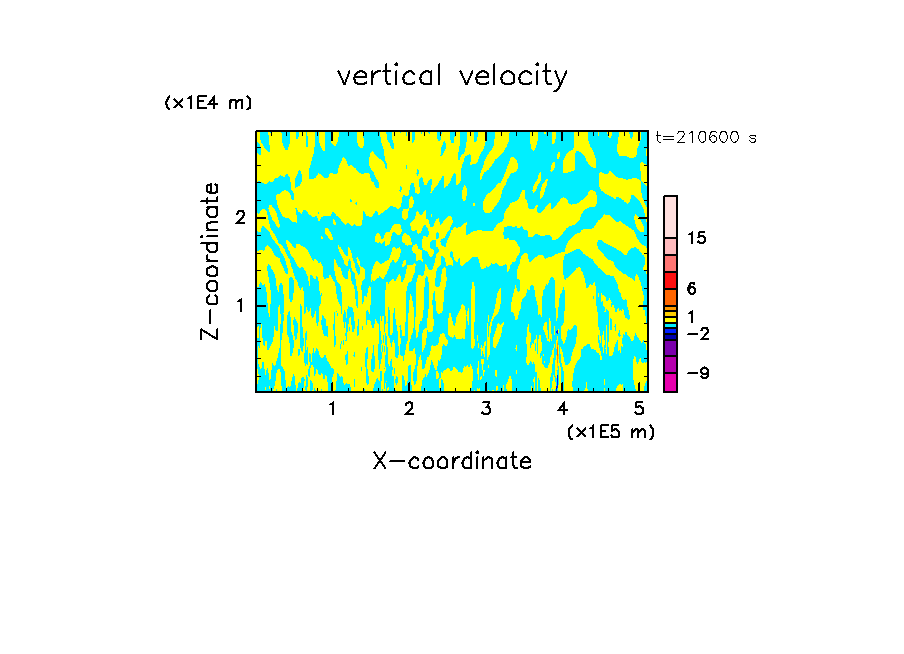 vertical velocity

(x1E4 m)

t=210600 s

Z-coordinate

2

1

15

6

1

−2

−9

1 2 3 4 5

(x1E5 m)

X-coordinate